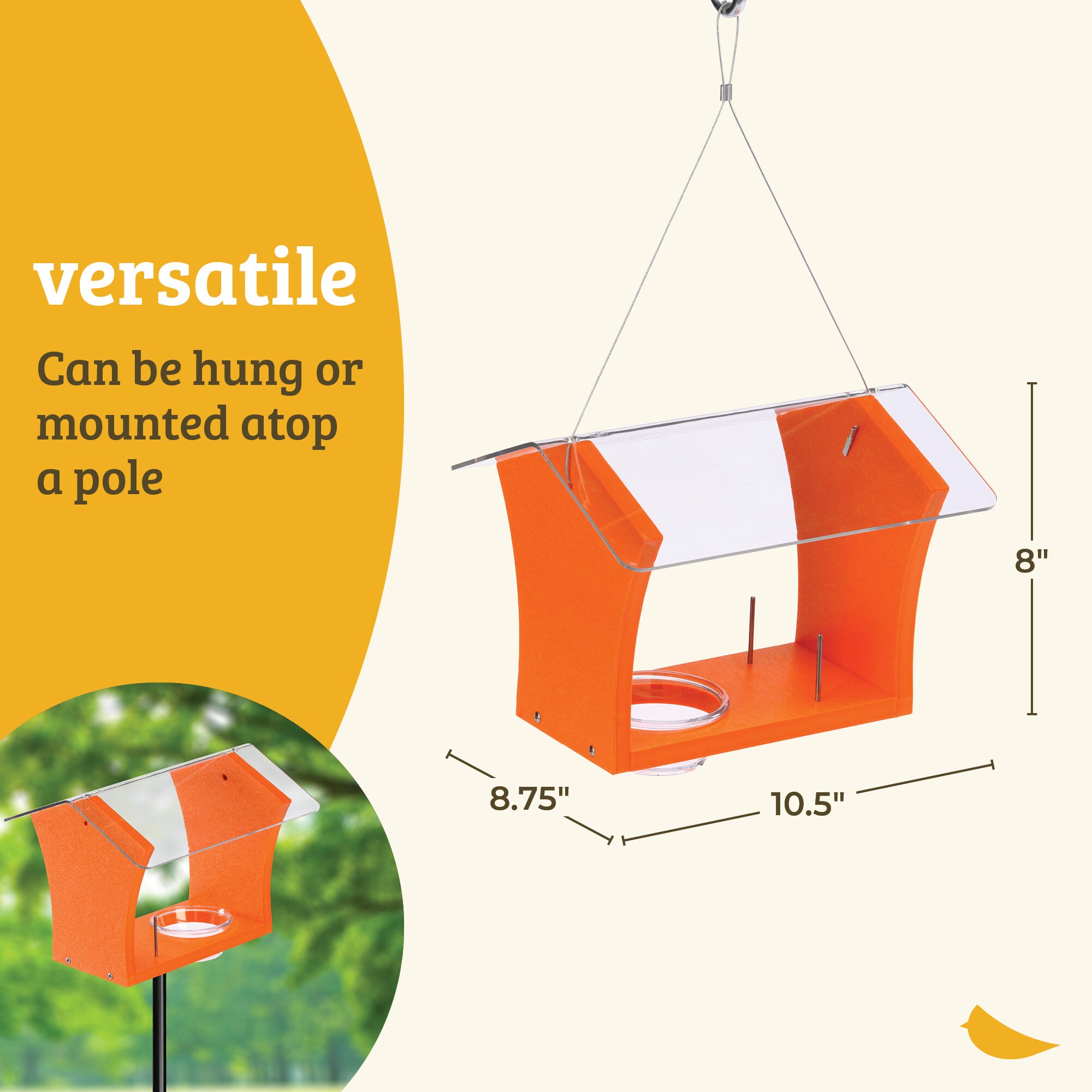 versatile

Can be hung or mounted atop a pole

8"

8.75"

10.5"